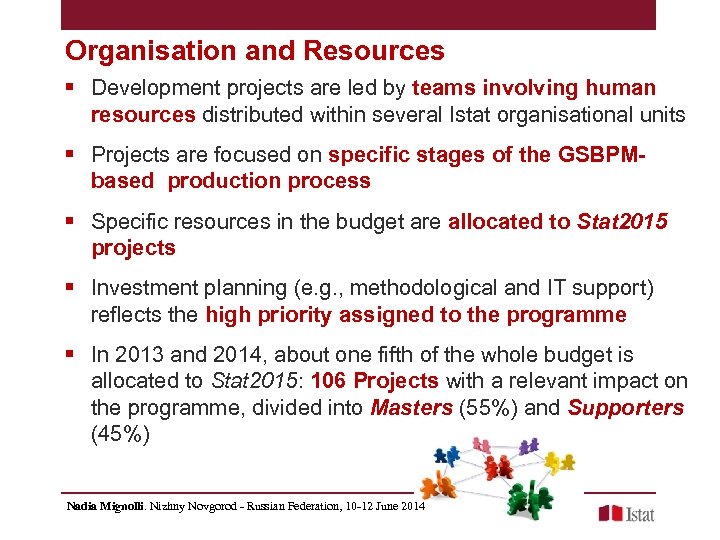 Organisation and Resources

▪ Development projects are led by teams involving human resources distributed within several Istat organisational units

▪ Projects are focused on specific stages of the GSBPM-based production process

▪ Specific resources in the budget are allocated to Stat2015 projects

▪ Investment planning (e.g., methodological and IT support) reflects the high priority assigned to the programme

▪ In 2013 and 2014, about one fifth of the whole budget is allocated to Stat2015: 106 Projects with a relevant impact on the programme, divided into Masters (55%) and Supporters (45%)

Nadia Mignolli. Nizhny Novgorod - Russian Federation, 10-12 June 2014

Istat